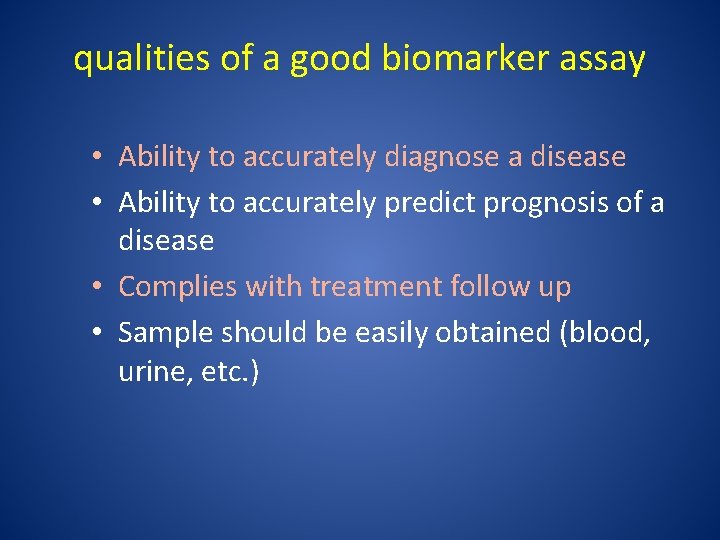 qualities of a good biomarker assay

• Ability to accurately diagnose a disease
• Ability to accurately predict prognosis of a disease
• Complies with treatment follow up
• Sample should be easily obtained (blood, urine, etc.)